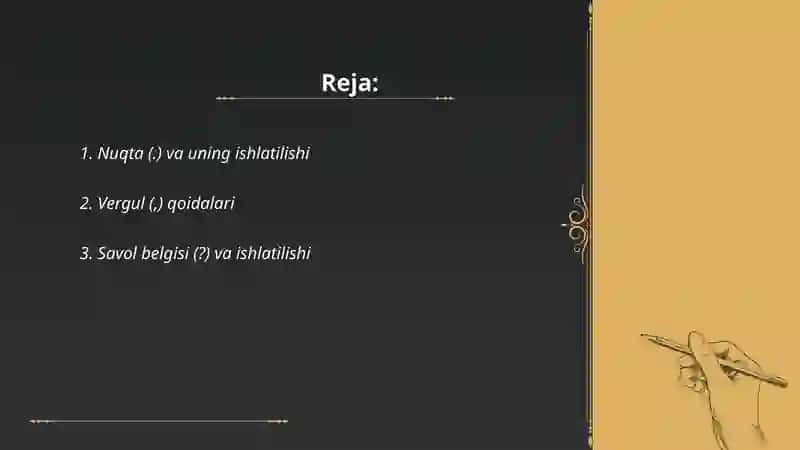 Reja:

1. Nuqta (.) va uning ishlatilishi

2. Vergul (,) qoidalari

3. Savol belgisi (?) va ishlatilishi